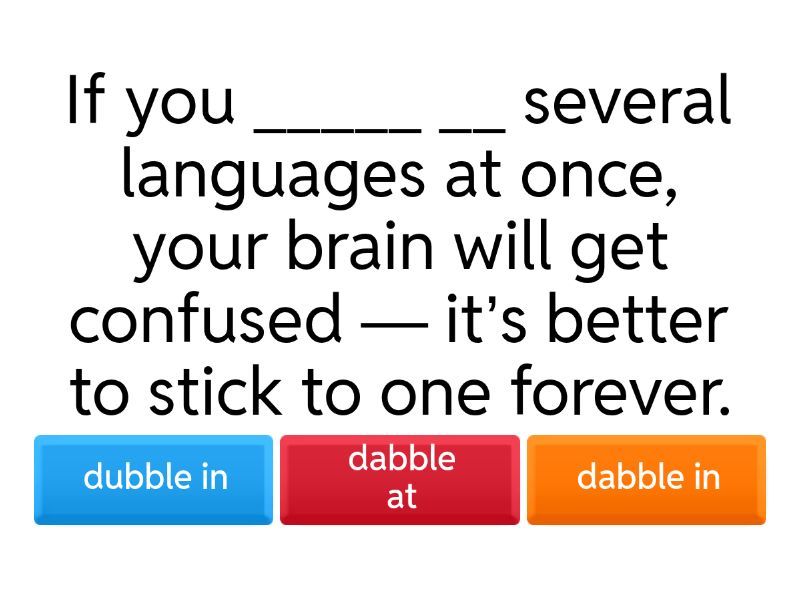 If you _____ __ several languages at once, your brain will get confused — it's better to stick to one forever.

dubble in

dabble at

dabble in